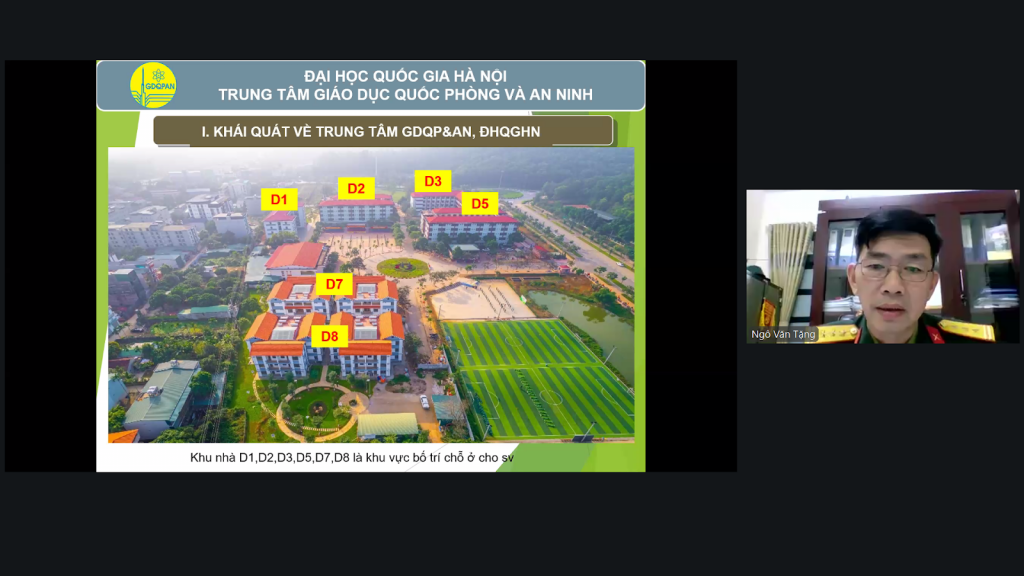 GDQPAN

ĐẠI HỌC QUỐC GIA HÀ NỘI
TRUNG TÂM GIÁO DỤC QUỐC PHÒNG VÀ AN NINH

I. KHÁI QUÁT VỀ TRUNG TÂM GDQP&AN, ĐHQGHN

D1
D2
D3
D5
D7
D8

Khu nhà D1,D2,D3,D5,D7,D8 là khu vực bố trí chỗ ở cho sv

Ngô Văn Tặng